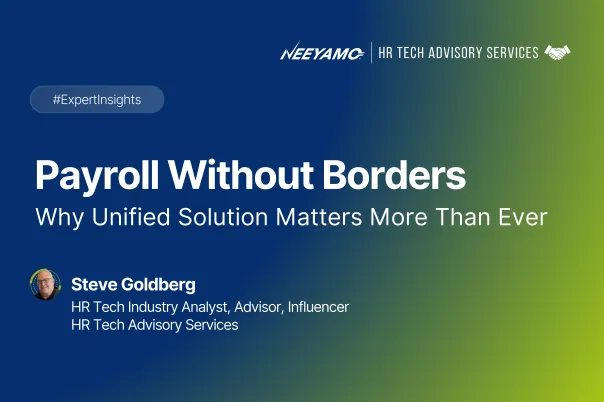 NEEYAMO | HR TECH ADVISORY SERVICES

#ExpertInsights

Payroll Without Borders

Why Unified Solution Matters More Than Ever

Steve Goldberg

HR Tech Industry Analyst, Advisor, Influencer

HR Tech Advisory Services